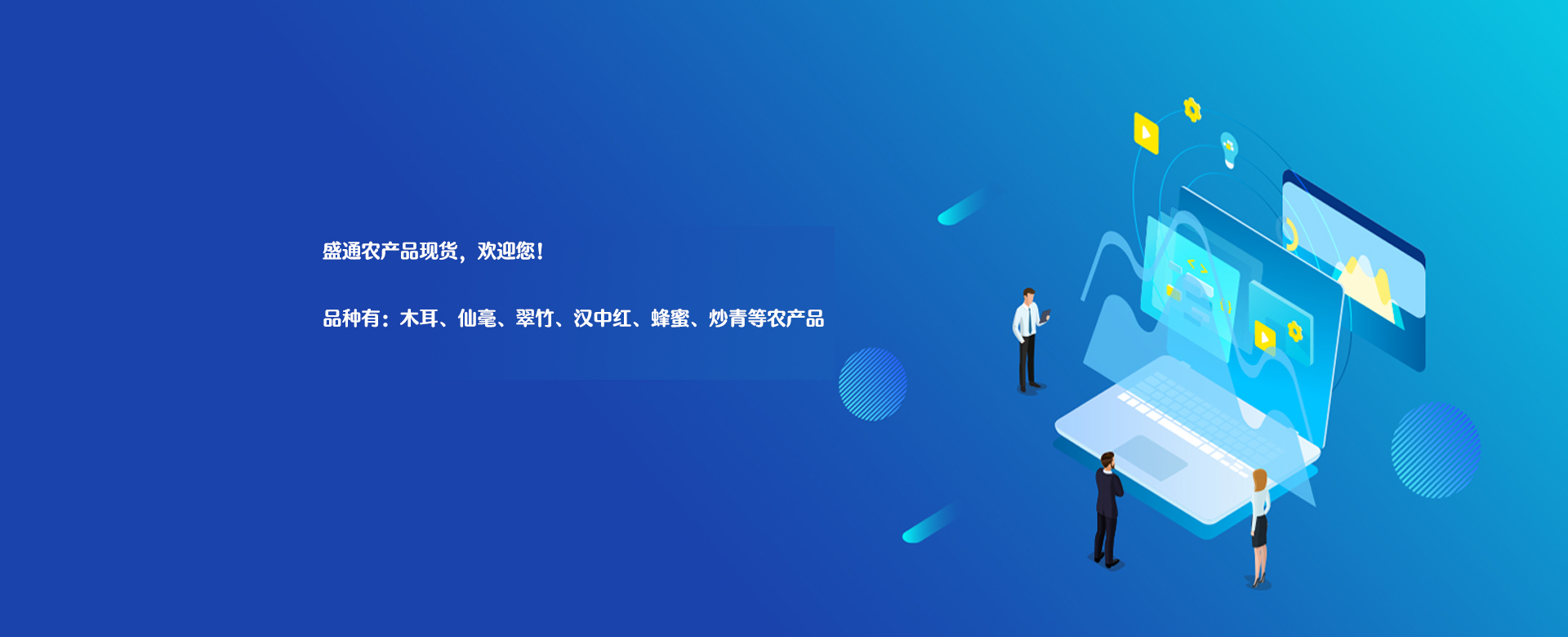 盛通农产品现货，欢迎您！

品种有：木耳、仙毫、翠竹、汉中红、蜂蜜、炒青等农产品